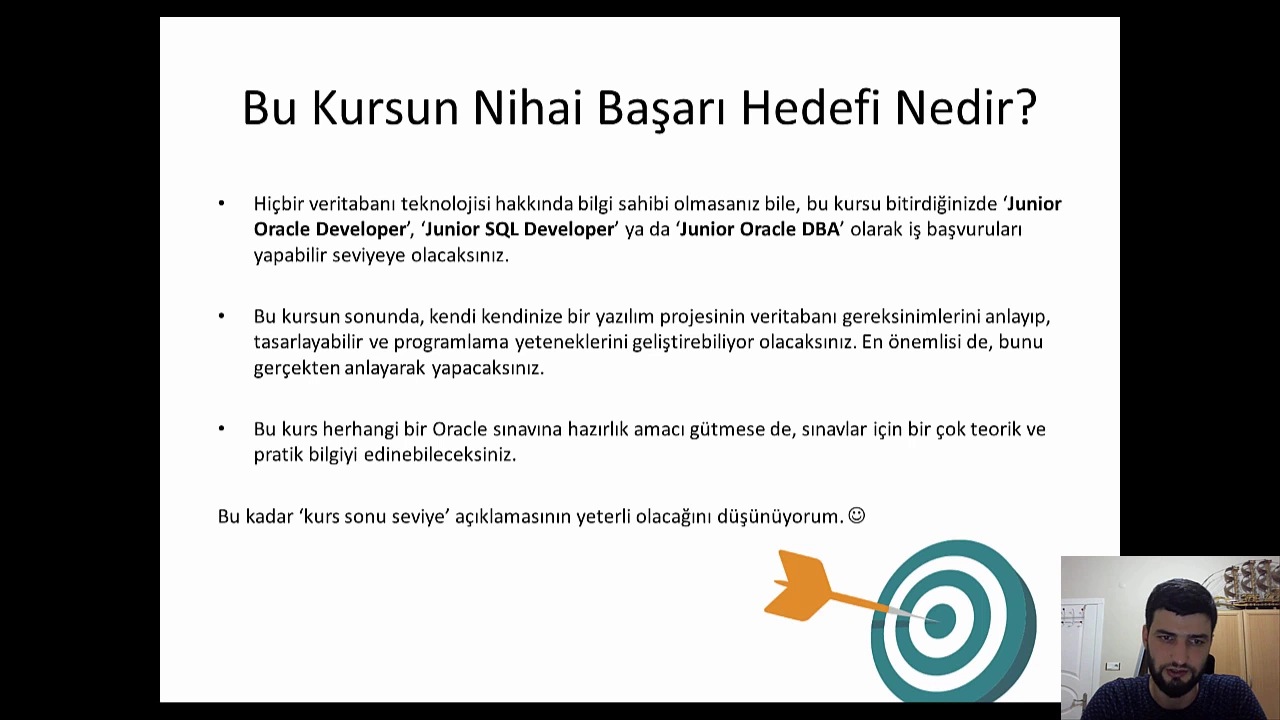 Bu Kursun Nihai Başarı Hedefi Nedir?

• Hiçbir veritabanı teknolojisi hakkında bilgi sahibi olmasanız bile, bu kursu bitirdiğinizde 'Junior Oracle Developer', 'Junior SQL Developer' ya da 'Junior Oracle DBA' olarak iş başvuruları yapabilir seviyeye olacaksınız.

• Bu kursun sonunda, kendi kendinize bir yazılım projesinin veritabanı gereksinimlerini anlayıp, tasarlayabilir ve programlama yeteneklerini geliştirebiliyor olacaksınız. En önemlisi de, bunu gerçekten anlayarak yapacaksınız.

• Bu kurs herhangi bir Oracle sınavına hazırlık amacı gütmese de, sınavlar için bir çok teorik ve pratik bilgiyi edinebileceksiniz.

Bu kadar 'kurs sonu seviye' açıklamasının yeterli olacağını düşünüyorum. ☺